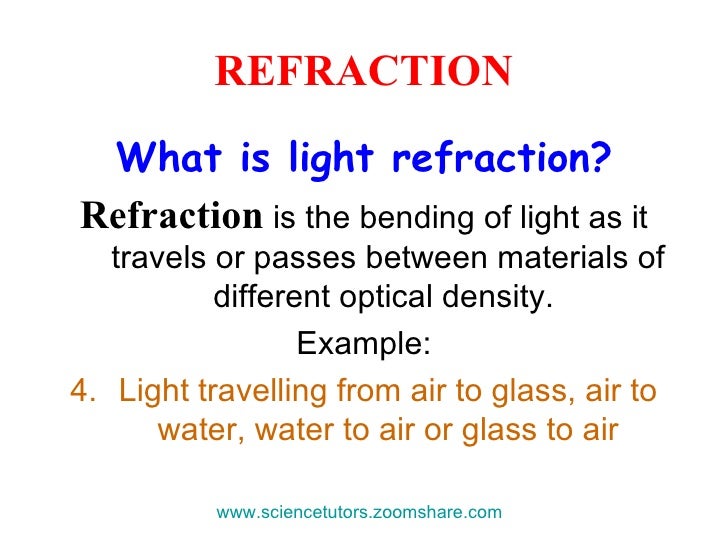 REFRACTION

What is light refraction?

Refraction is the bending of light as it travels or passes between materials of different optical density.

Example:

4. Light travelling from air to glass, air to water, water to air or glass to air

www.sciencetutors.zoomshare.com